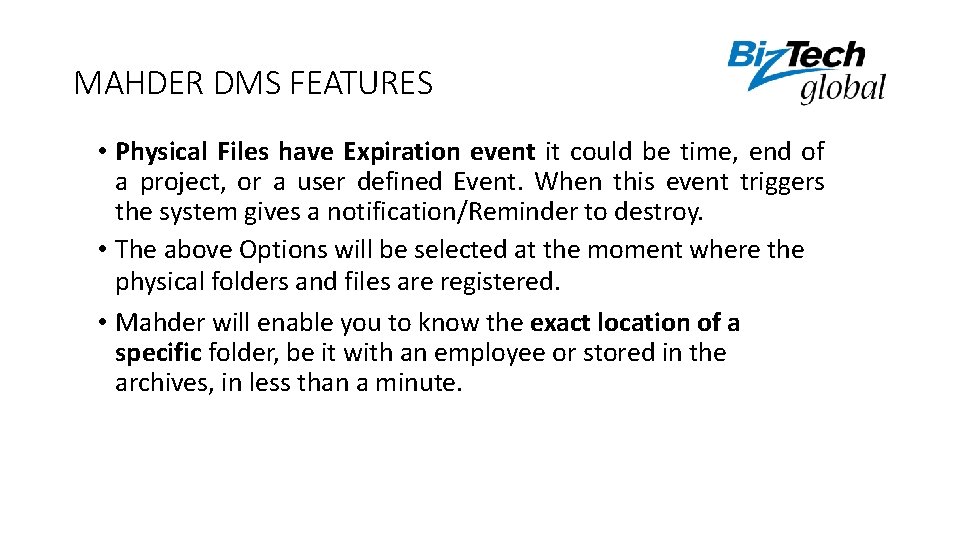 MAHDER DMS FEATURES

BizTech global

• Physical Files have Expiration event it could be time, end of a project, or a user defined Event. When this event triggers the system gives a notification/Reminder to destroy.

• The above Options will be selected at the moment where the physical folders and files are registered.

• Mahder will enable you to know the exact location of a specific folder, be it with an employee or stored in the archives, in less than a minute.